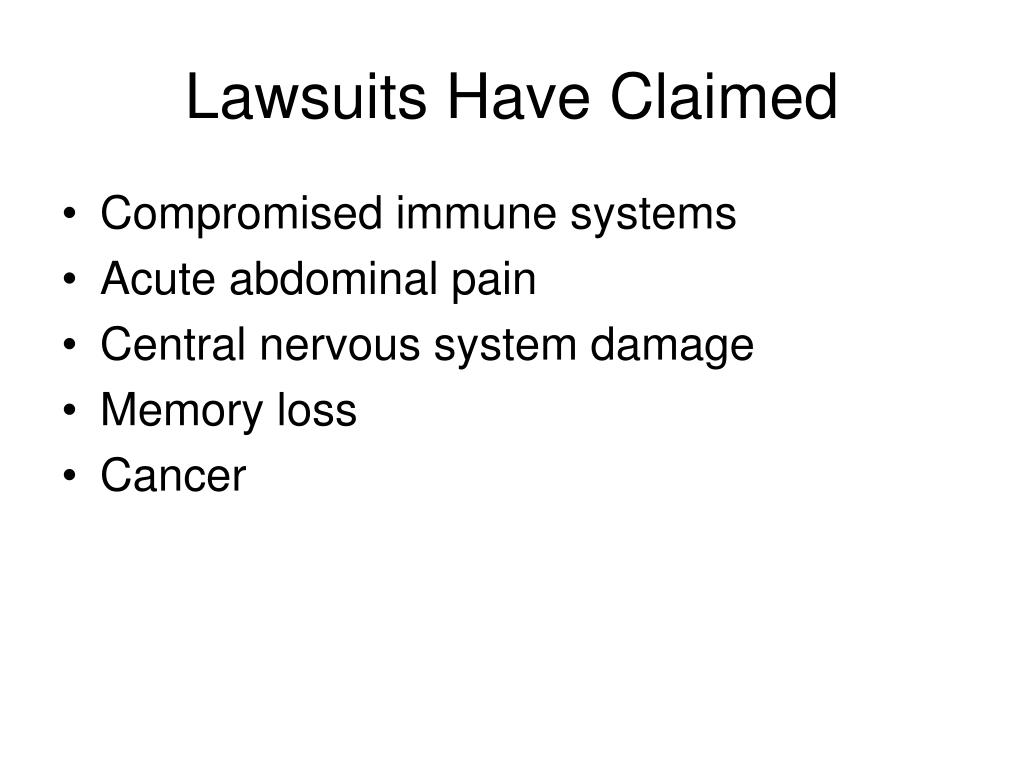 Lawsuits Have Claimed

• Compromised immune systems
• Acute abdominal pain
• Central nervous system damage
• Memory loss
• Cancer